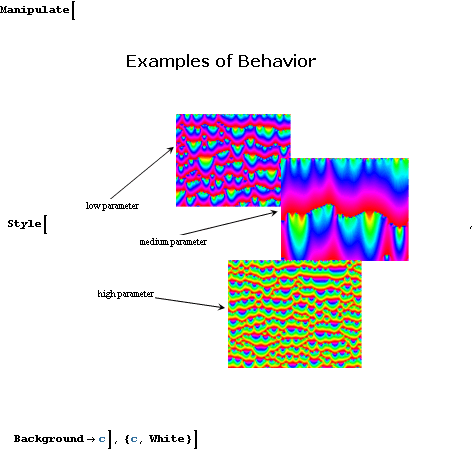 Manipulate[

Examples of Behavior

low parameter

Style[

medium parameter

high parameter

,

Background → c], {c, White}]